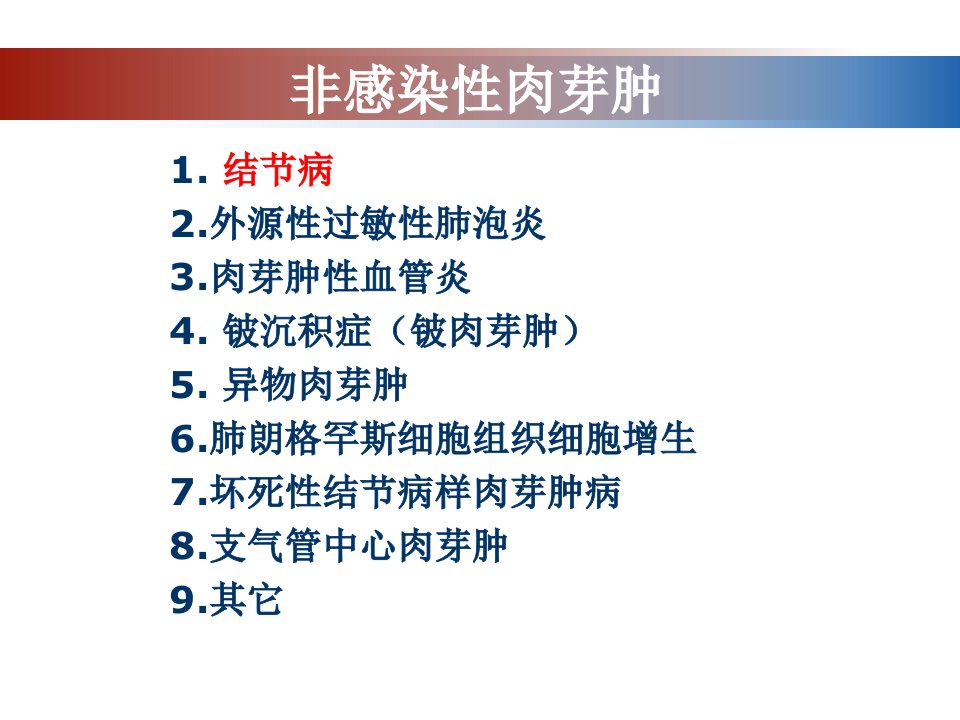 非感染性肉芽肿

1. 结节病
2.外源性过敏性肺泡炎
3.肉芽肿性血管炎
4. 铍沉积症（铍肉芽肿）
5. 异物肉芽肿
6.肺朗格罕斯细胞组织细胞增生
7.坏死性结节病样肉芽肿病
8.支气管中心肉芽肿
9.其它